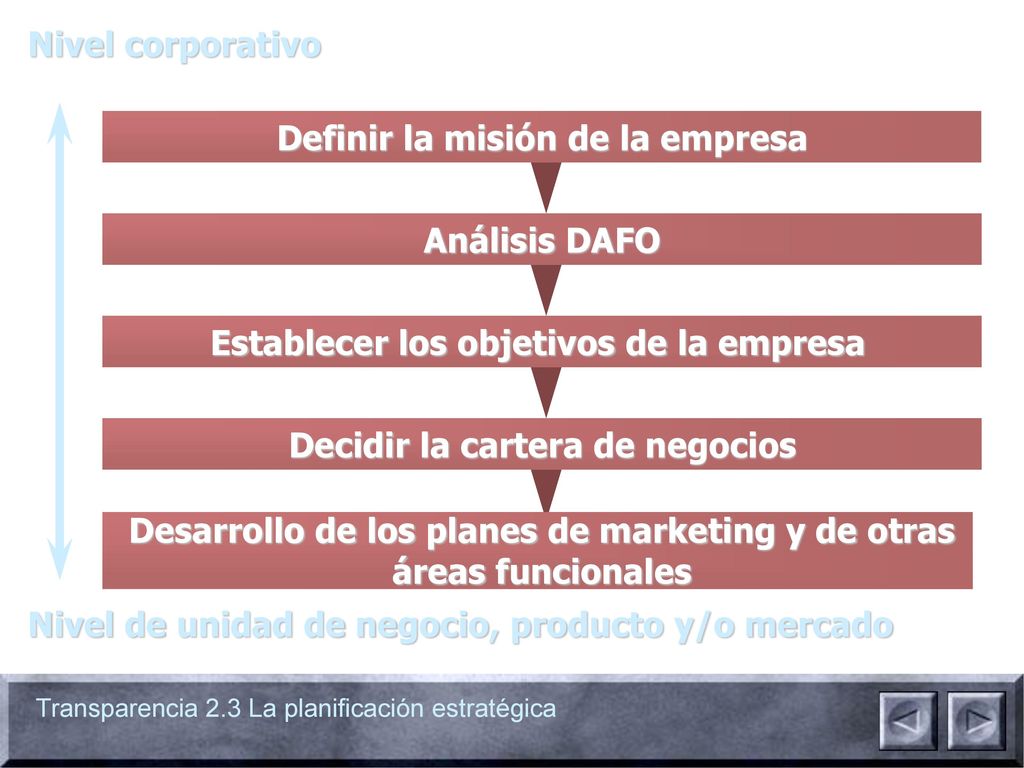 Nivel corporativo

Definir la misión de la empresa

Análisis DAFO

Establecer los objetivos de la empresa

Decidir la cartera de negocios

Desarrollo de los planes de marketing y de otras áreas funcionales

Nivel de unidad de negocio, producto y/o mercado

Transparencia 2.3 La planificación estratégica